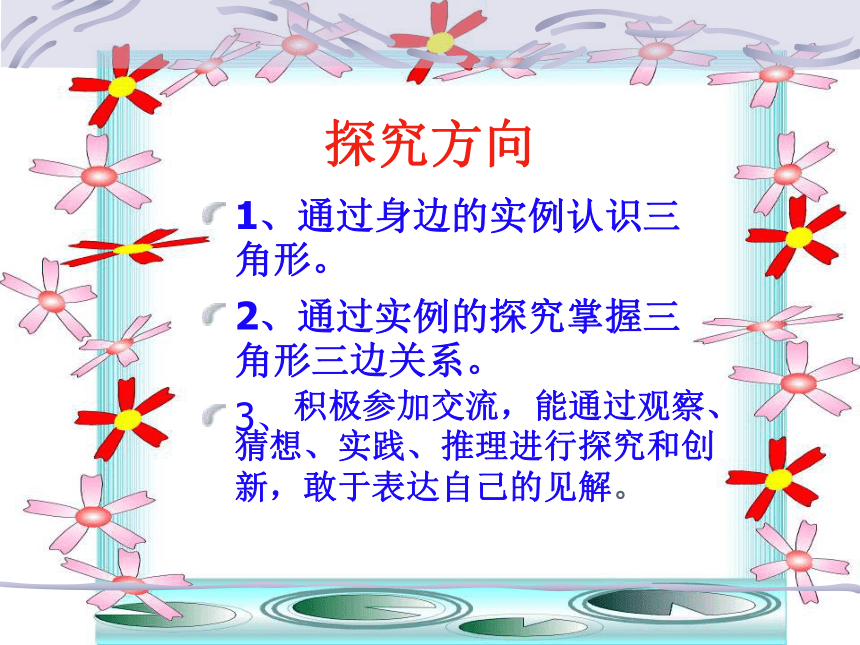 探究方向

1、通过身边的实例认识三角形。

2、通过实例的探究掌握三角形三边关系。

3、积极参加交流，能通过观察、猜想、实践、推理进行探究和创新，敢于表达自己的见解。